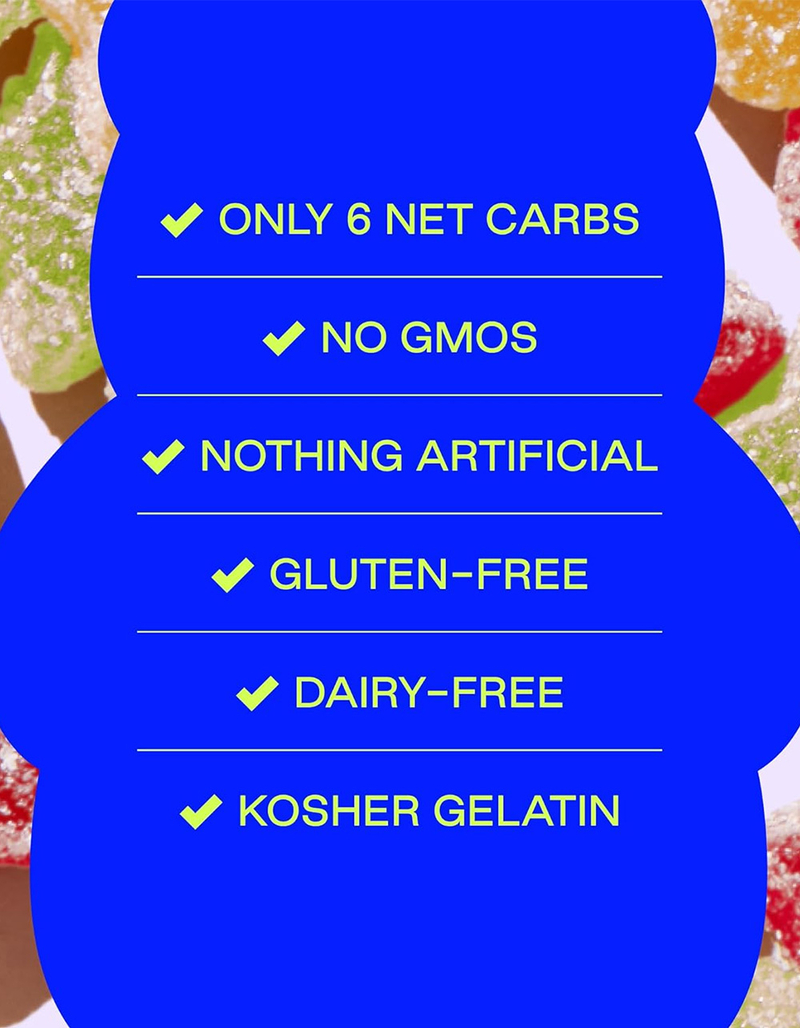 ✔ ONLY 6 NET CARBS

✔ NO GMOS

✔ NOTHING ARTIFICIAL

✔ GLUTEN-FREE

✔ DAIRY-FREE

✔ KOSHER GELATIN